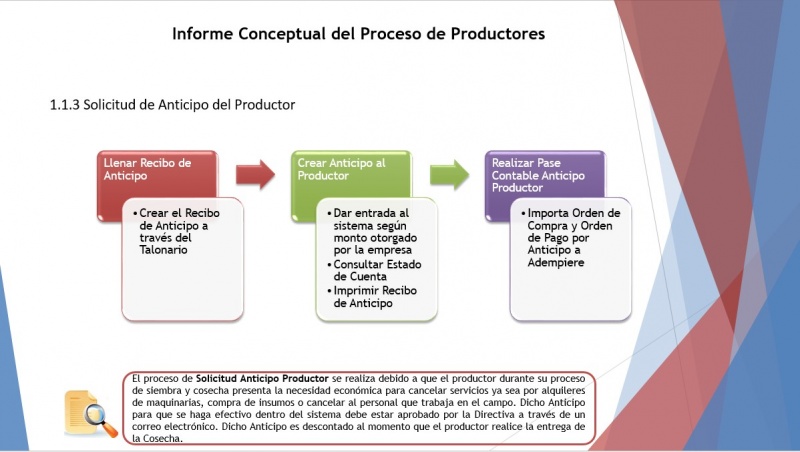 Informe Conceptual del Proceso de Productores

1.1.3 Solicitud de Anticipo del Productor

Llenar Recibo de Anticipo

• Crear el Recibo de Anticipo a través del Talonario

Crear Anticipo al Productor

• Dar entrada al sistema según monto otorgado por la empresa
• Consultar Estado de Cuenta
• Imprimir Recibo de Anticipo

Realizar Pase Contable Anticipo Productor

• Importa Orden de Compra y Orden de Pago por Anticipo a Adempiere

El proceso de **Solicitud Anticipo Productor** se realiza debido a que el productor durante su proceso de siembra y cosecha presenta la necesidad económica para cancelar servicios ya sea por alquileres de maquinarias, compra de insumos o cancelar al personal que trabaja en el campo. Dicho Anticipo para que se haga efectivo dentro del sistema debe estar aprobado por la Directiva a través de un correo electrónico. Dicho Anticipo es descontado al momento que el productor realice la entrega de la Cosecha.